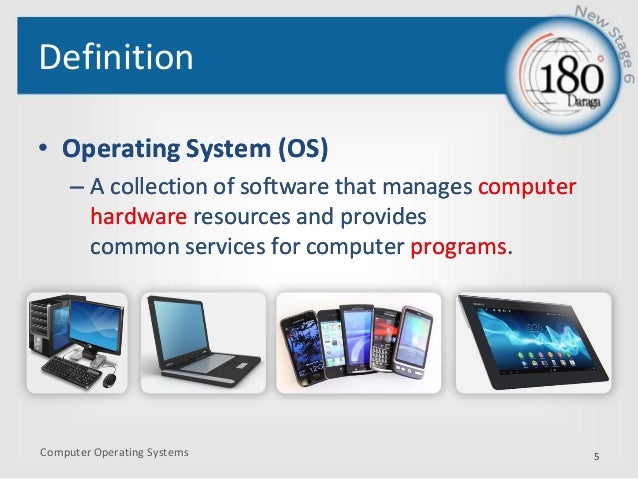 Definition

New Stage 6
180°
Daraga

• Operating System (OS)
– A collection of software that manages computer hardware resources and provides common services for computer programs.

Computer Operating Systems

5